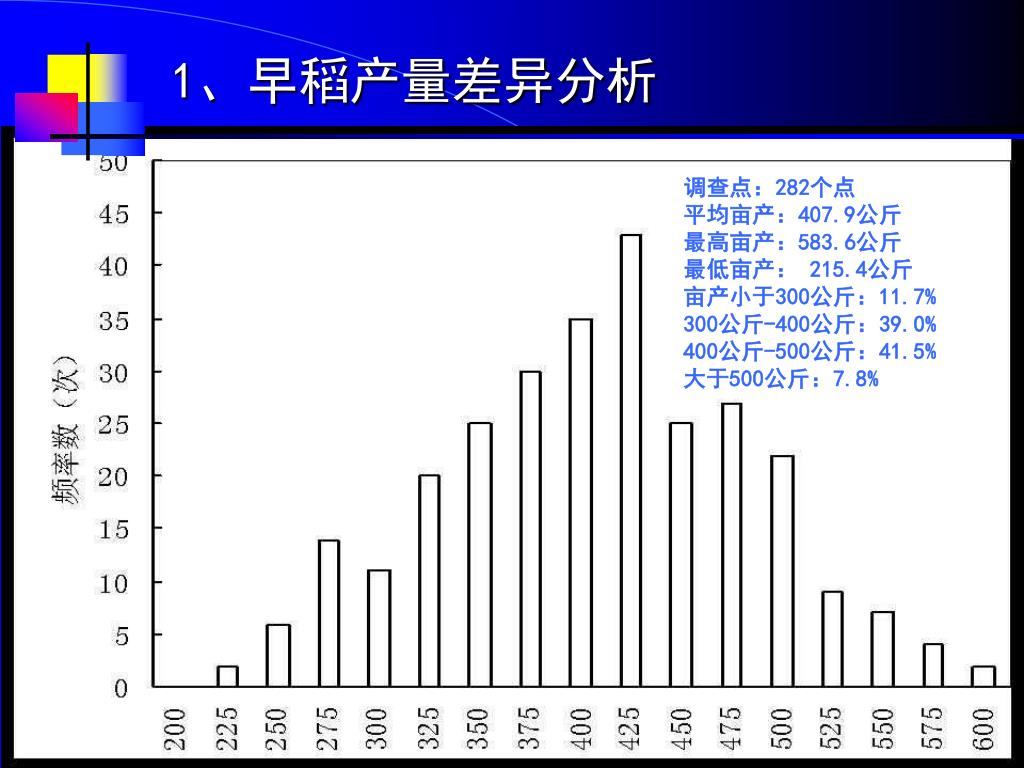 1、早稻产量差异分析

调查点：282个点
平均亩产：407.9公斤
最高亩产：583.6公斤
最低亩产： 215.4公斤
亩产小于300公斤：11.7%
300公斤-400公斤：39.0%
400公斤-500公斤：41.5%
大于500公斤：7.8%

频率数（次）

50
45
40
35
30
25
20
15
10
5
0

200
225
250
275
300
325
350
375
400
425
450
475
500
525
550
575
600